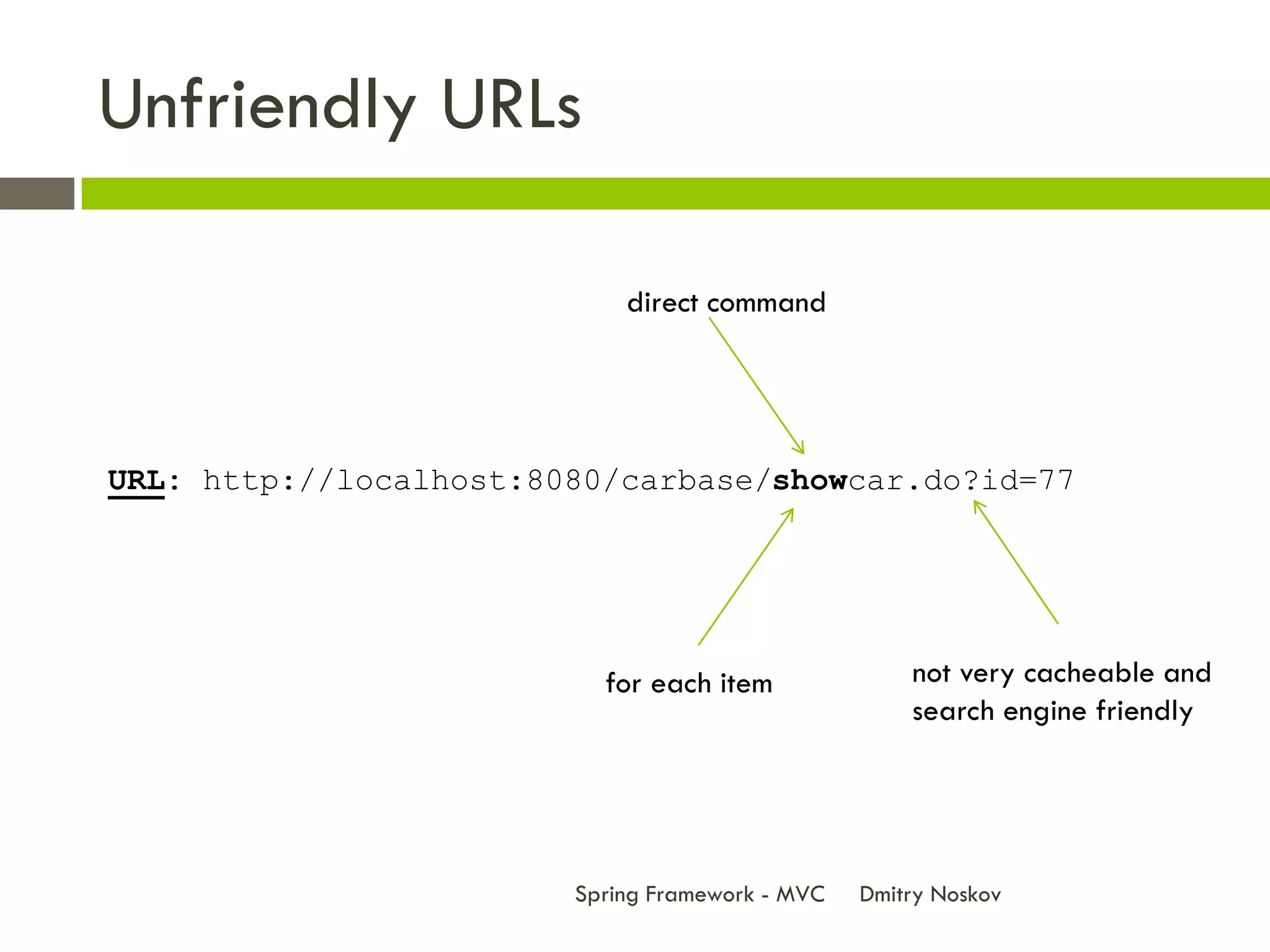 Unfriendly URLs

direct command

URL: http://localhost:8080/carbase/showcar.do?id=77

for each item

not very cacheable and search engine friendly

Spring Framework - MVC Dmitry Noskov